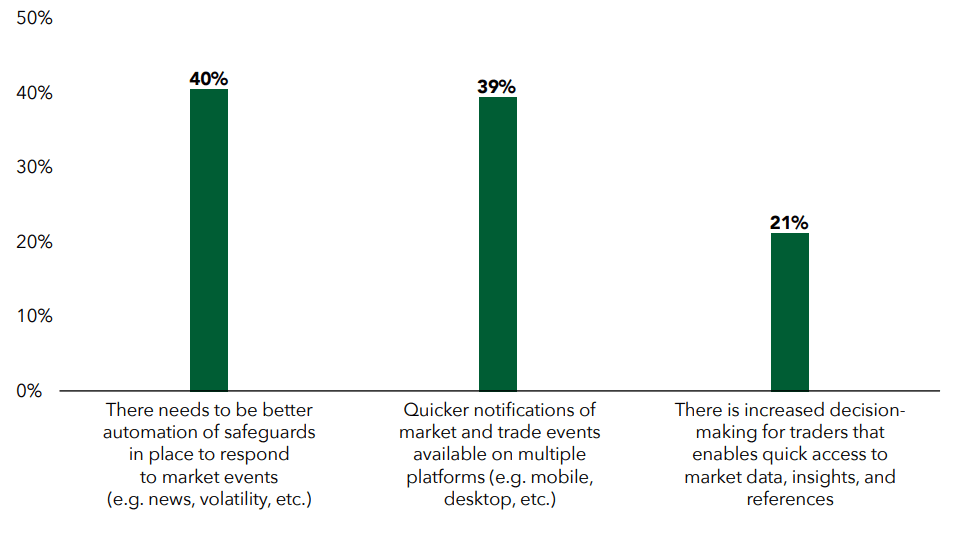 50%
40%
30%
20%
10%
0%

40%
39%
21%

There needs to be better automation of safeguards in place to respond to market events (e.g. news, volatility, etc.)

Quicker notifications of market and trade events available on multiple platforms (e.g. mobile, desktop, etc.)

There is increased decision-making for traders that enables quick access to market data, insights, and references